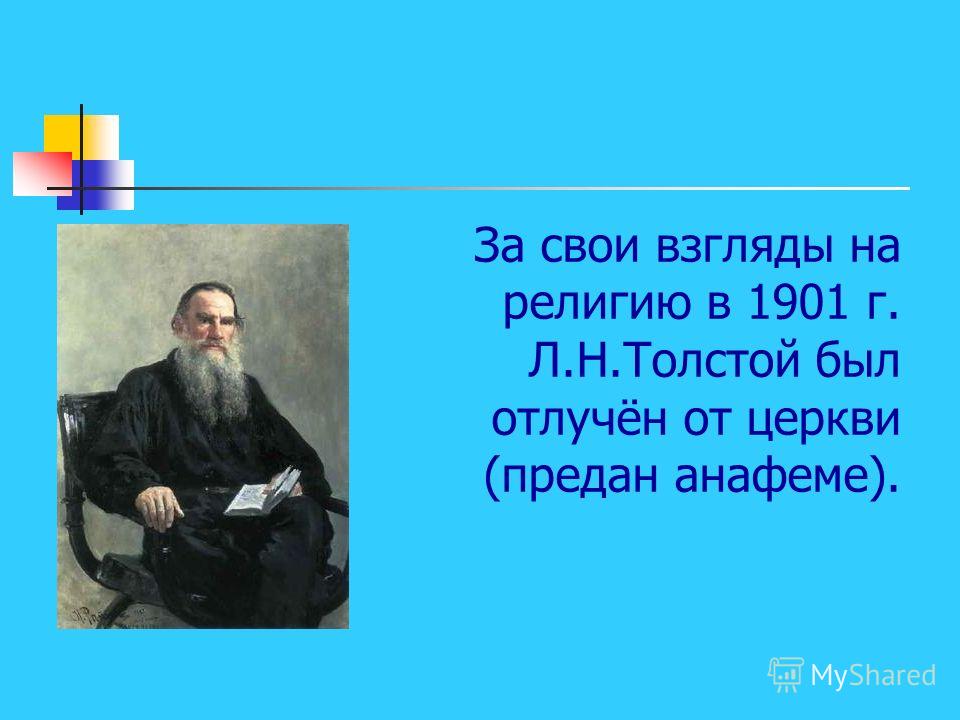 За свои взгляды на религию в 1901 г. Л.Н.Толстой был отлучён от церкви (предан анафеме).

MyShared